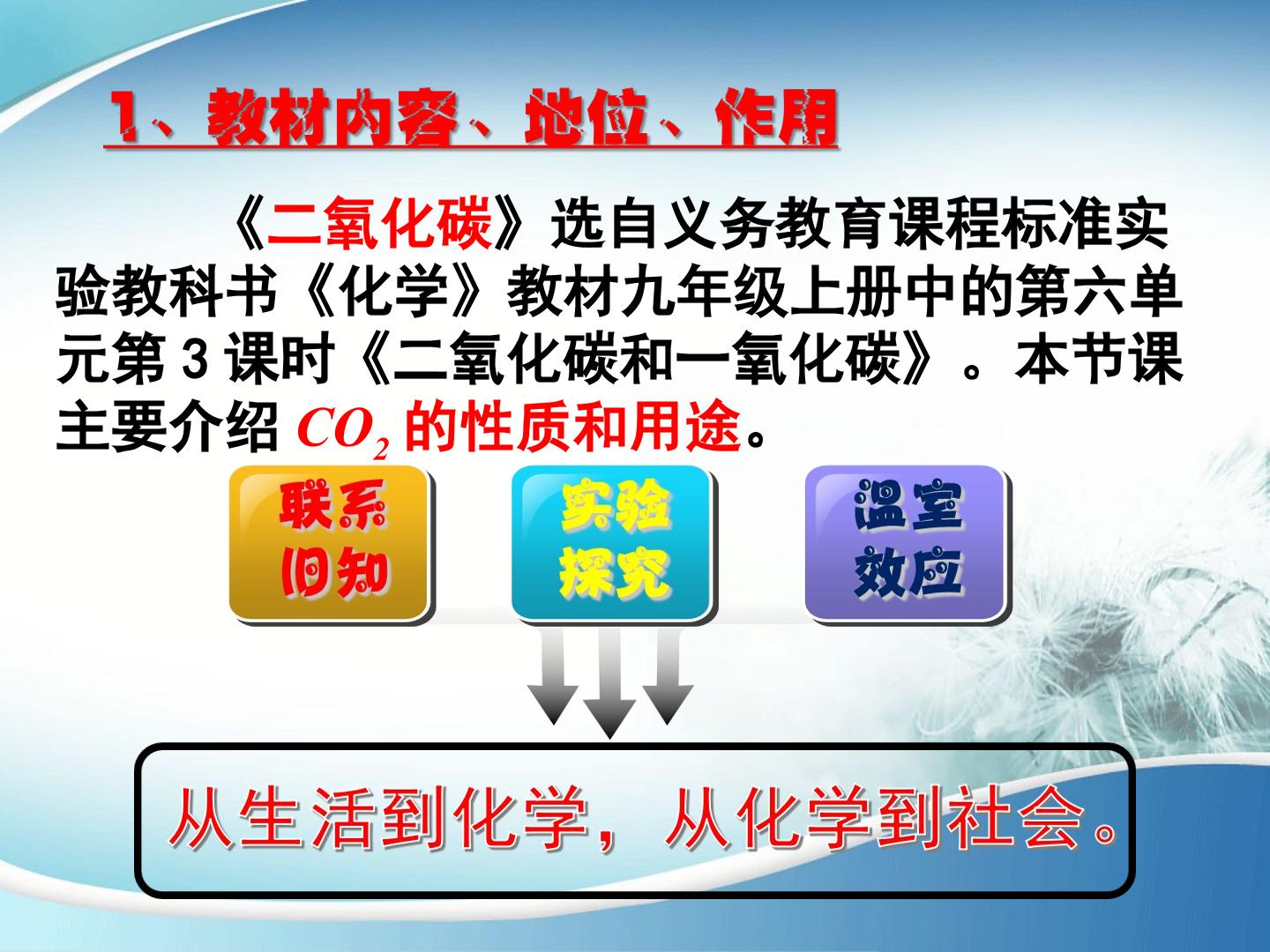 1、教材内容、地位、作用

《二氧化碳》选自义务教育课程标准实验教科书《化学》教材九年级上册中的第六单元第3课时《二氧化碳和一氧化碳》。本节课主要介绍$CO_2$的性质和用途。

联系旧知

实验探究

温室效应

从生活到化学，从化学到社会。